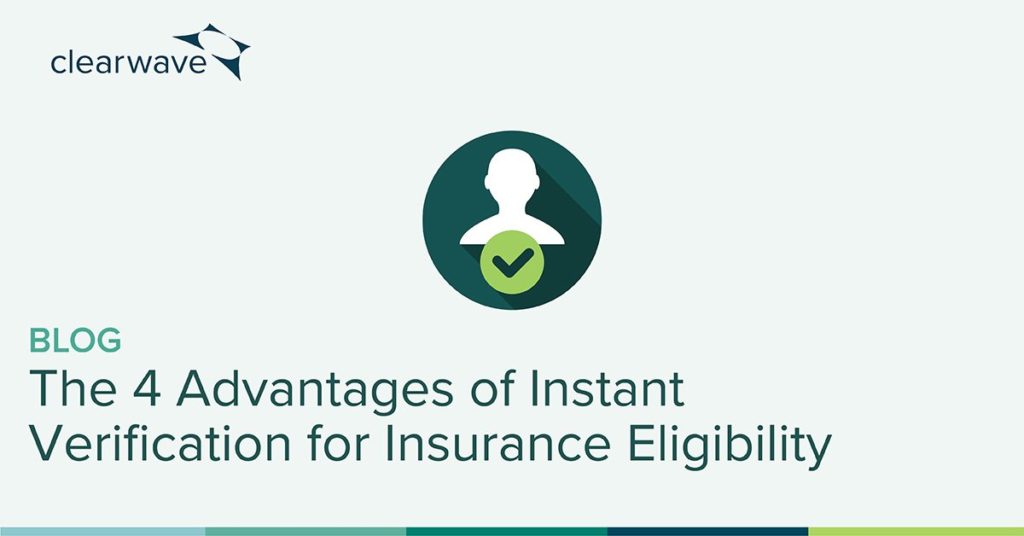 clearwave

BLOG

The 4 Advantages of Instant Verification for Insurance Eligibility